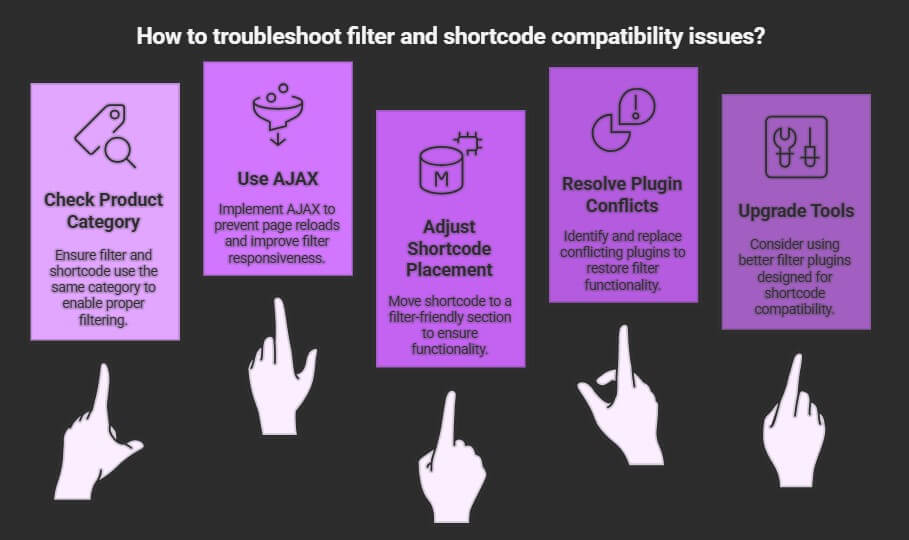 How to troubleshoot filter and shortcode compatibility issues?

Check Product Category

Ensure filter and shortcode use the same category to enable proper filtering.

Use AJAX

Implement AJAX to prevent page reloads and improve filter responsiveness.

M

Adjust Shortcode Placement

Move shortcode to a filter-friendly section to ensure functionality.

Resolve Plugin Conflicts

Identify and replace conflicting plugins to restore filter functionality.

Upgrade Tools

Consider using better filter plugins designed for shortcode compatibility.